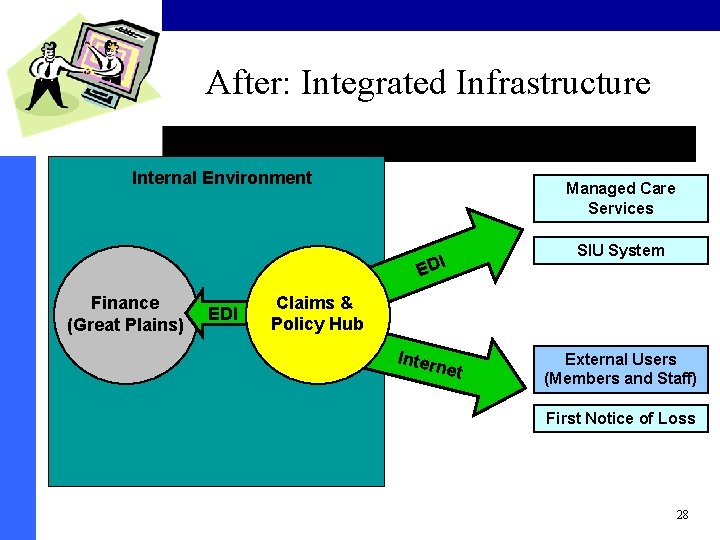 After: Integrated Infrastructure

Internal Environment

Finance (Great Plains)

EDI

Claims & Policy Hub

EDI

Internet

Managed Care Services

SIU System

External Users (Members and Staff)

First Notice of Loss

28